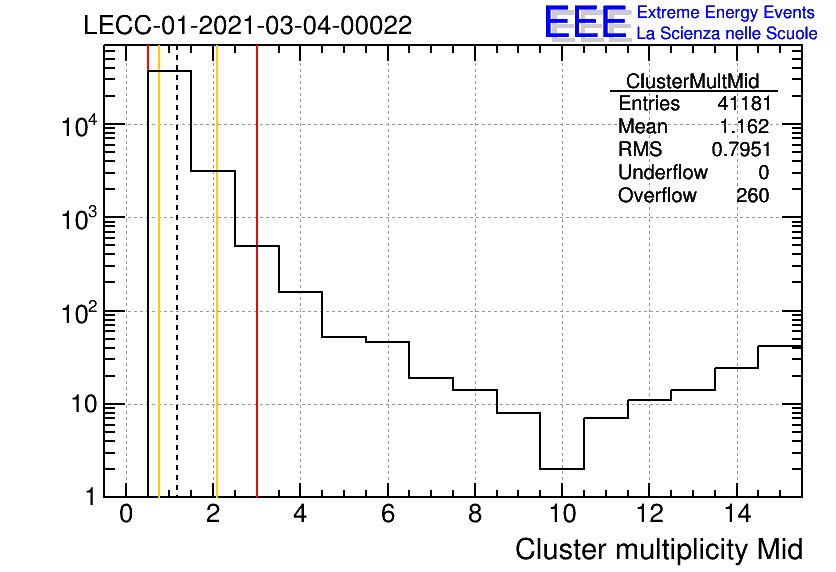 LECC-01-2021-03-04-00022

EEE Extreme Energy Events
La Scienza nelle Scuole

| ClusterMultMid | |
|---|---|
| Entries | 41181 |
| Mean | 1.162 |
| RMS | 0.7951 |
| Underflow | 0 |
| Overflow | 260 |

$10^4$
$10^3$
$10^2$
10
1

0 2 4 6 8 10 12 14

Cluster multiplicity Mid